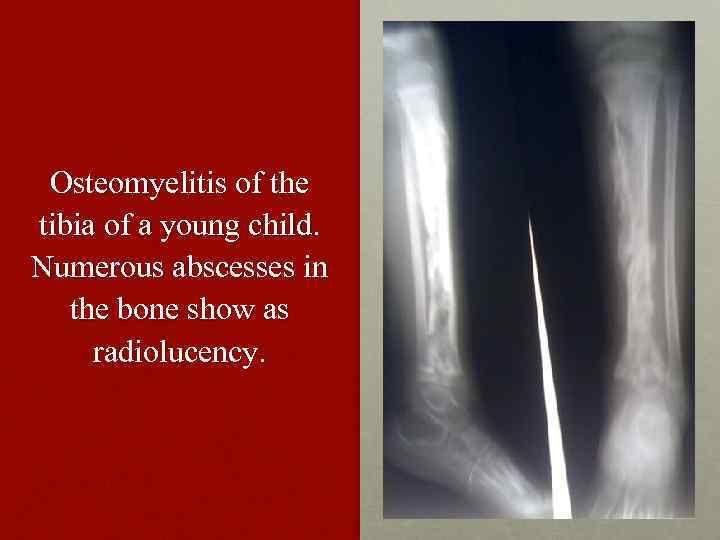 Osteomyelitis of the tibia of a young child. Numerous abscesses in the bone show as radiolucency.